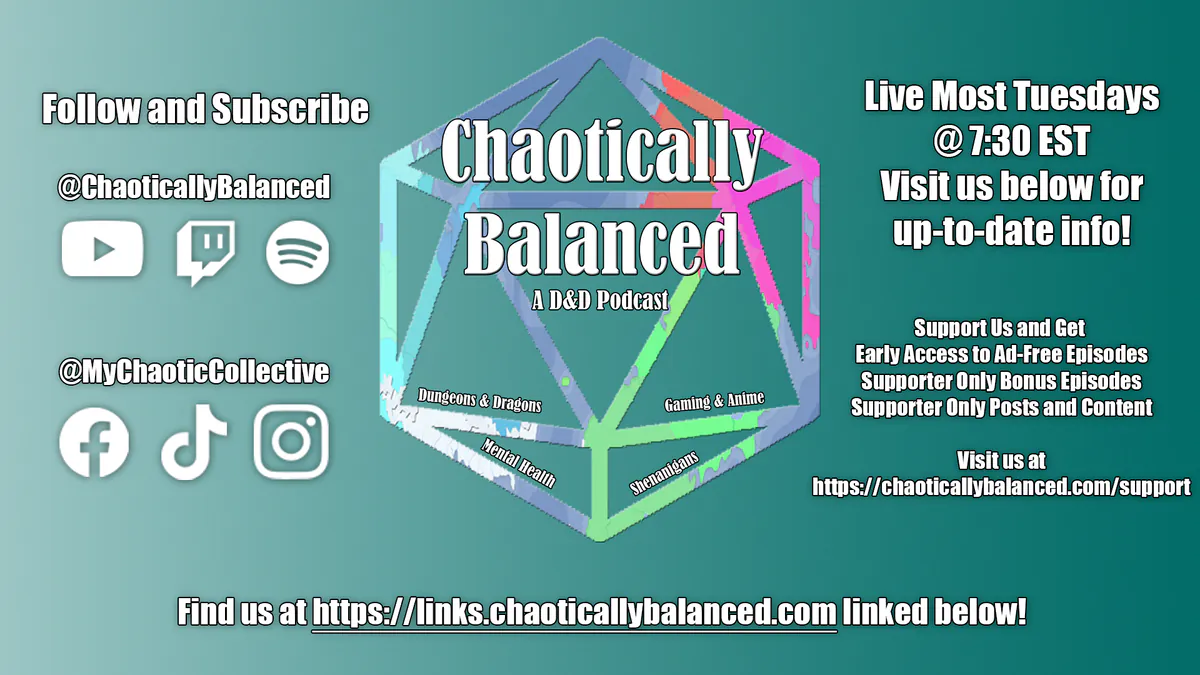 Follow and Subscribe

@ChaoticallyBalanced

@MyChaoticCollective

Chaotically Balanced

A D&D Podcast

Dungeons & Dragons

Gaming & Anime

Mental Health

Shenanigans

Live Most Tuesdays @ 7:30 EST Visit us below for up-to-date info!

Support Us and Get
Early Access to Ad-Free Episodes
Supporter Only Bonus Episodes
Supporter Only Posts and Content

Visit us at
https://chaoticallybalanced.com/support

Find us at https://links.chaoticallybalanced.com linked below!